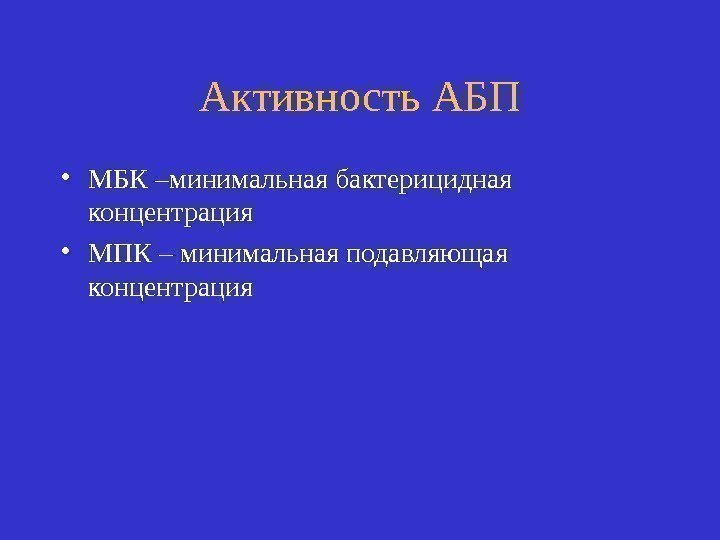 Активность АБП

• МБК –минимальная бактерицидная концентрация

• МПК – минимальная подавляющая концентрация